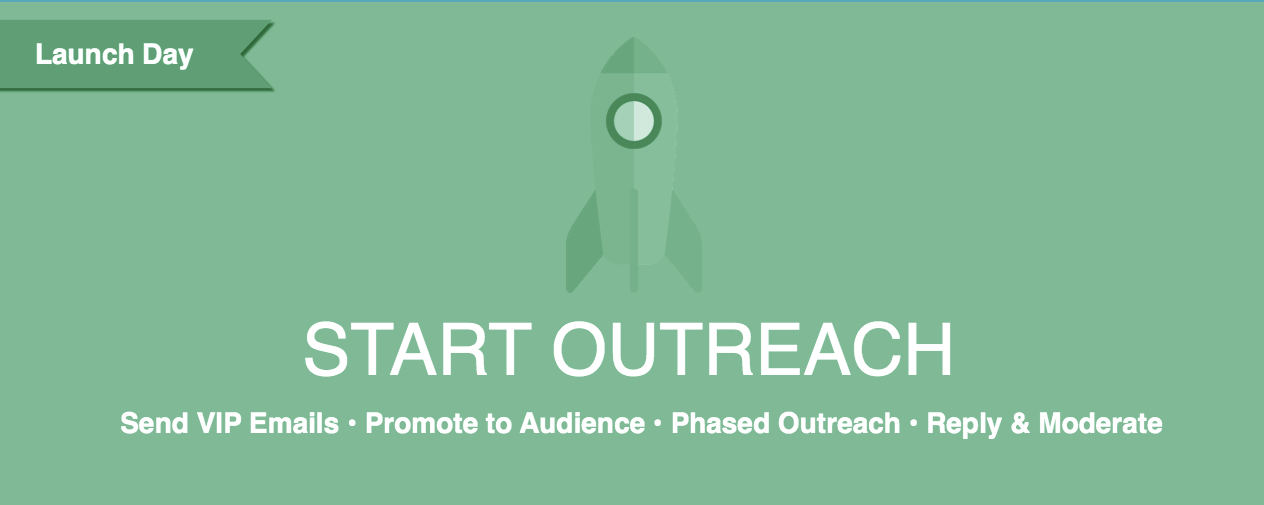 Launch Day

START OUTREACH

Send VIP Emails • Promote to Audience • Phased Outreach • Reply & Moderate